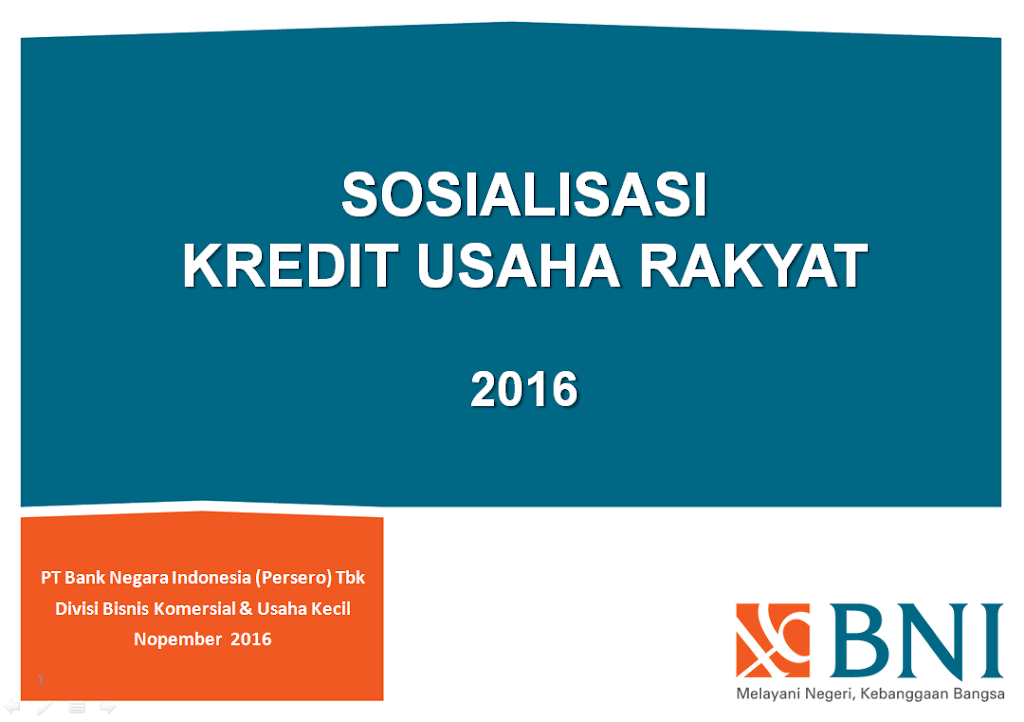 SOSIALISASI
KREDIT USAHA RAKYAT

2016

PT Bank Negara Indonesia (Persero) Tbk
Divisi Bisnis Komersial & Usaha Kecil
Nopember 2016

1

BNI
Melayani Negeri, Kebanggaan Bangsa